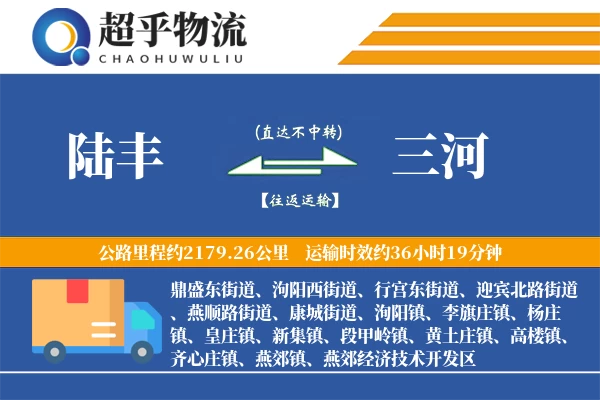 超乎物流
CHAOHUWULIU

陆丰

(直达不中转)

【往返运输】

三河

公路里程约2179.26公里 运输时效约36小时19分钟

鼎盛东街道、泃阳西街道、行宫东街道、迎宾北路街道、燕顺路街道、康城街道、泃阳镇、李旗庄镇、杨庄镇、皇庄镇、新集镇、段甲岭镇、黄土庄镇、高楼镇、齐心庄镇、燕郊镇、燕郊经济技术开发区